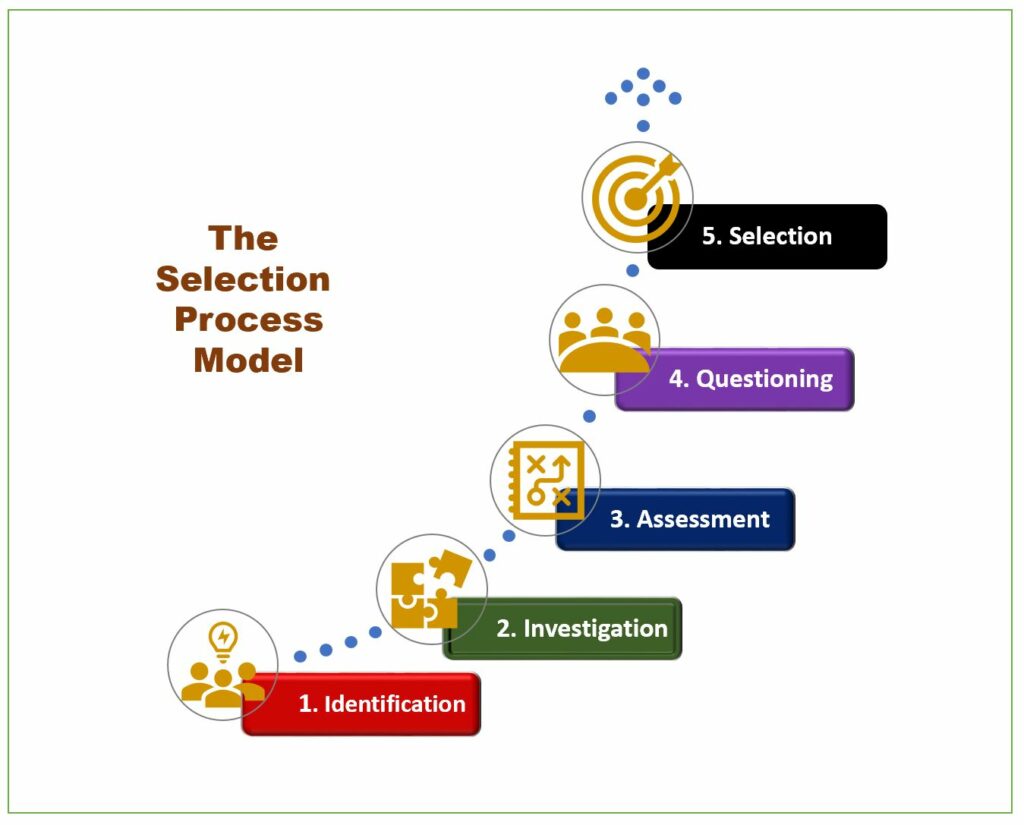 The Selection Process Model

5. Selection

4. Questioning

3. Assessment

2. Investigation

1. Identification